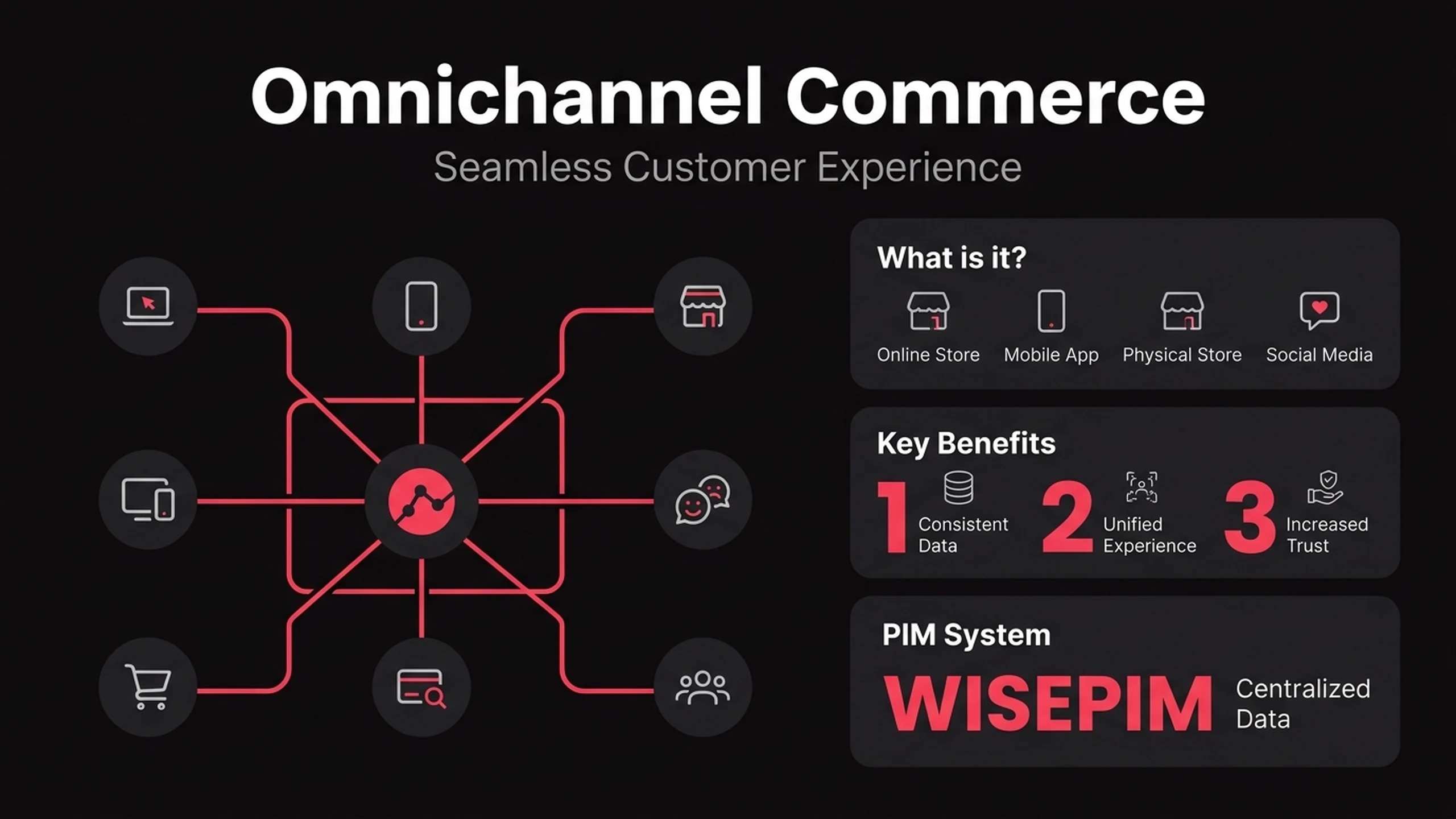 Omnichannel Commerce

Seamless Customer Experience

What is it?

Online Store

Mobile App

Physical Store

Social Media

Key Benefits

1 Consistent Data

2 Unified Experience

3 Increased Trust

PIM System

WISEPIM

Centralized Data